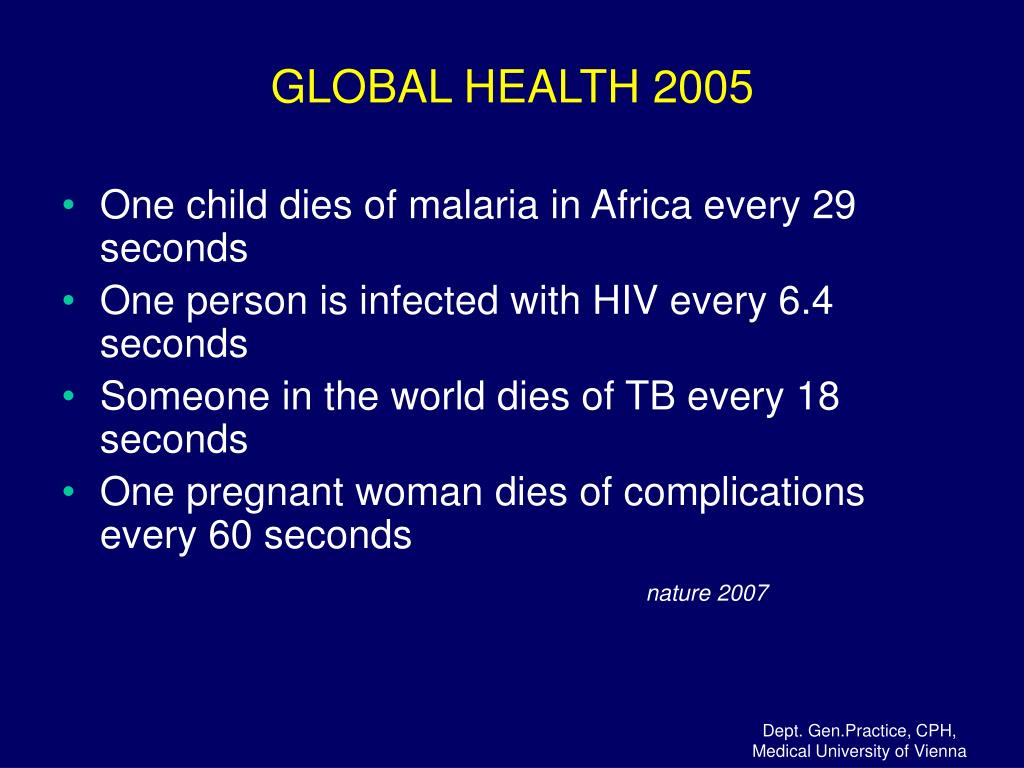 GLOBAL HEALTH 2005

• One child dies of malaria in Africa every 29 seconds
• One person is infected with HIV every 6.4 seconds
• Someone in the world dies of TB every 18 seconds
• One pregnant woman dies of complications every 60 seconds

nature 2007

Dept. Gen.Practice, CPH, Medical University of Vienna